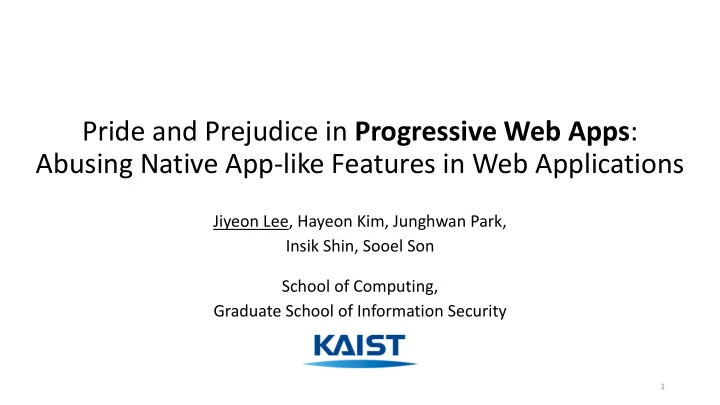 Pride and Prejudice in Progressive Web Apps: Abusing Native App-like Features in Web Applications

Jiyeon Lee, Hayeon Kim, Junghwan Park, Insik Shin, Sooel Son

School of Computing, Graduate School of Information Security

KAIST

1